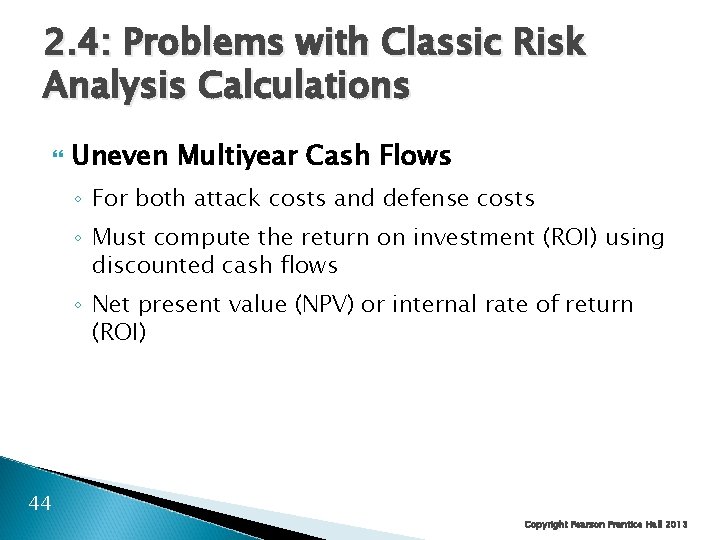 2.4: Problems with Classic Risk Analysis Calculations

Uneven Multiyear Cash Flows

◦ For both attack costs and defense costs

◦ Must compute the return on investment (ROI) using discounted cash flows

◦ Net present value (NPV) or internal rate of return (ROI)

44

Copyright Pearson Prentice Hall 2013